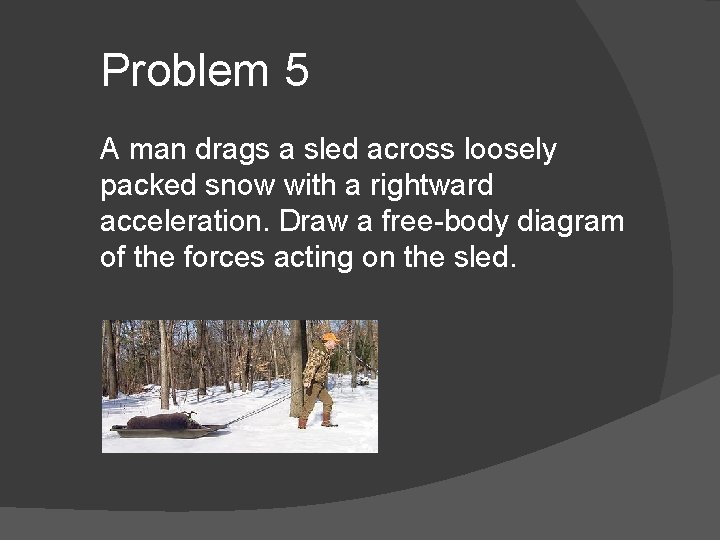 Problem 5

A man drags a sled across loosely packed snow with a rightward acceleration. Draw a free-body diagram of the forces acting on the sled.